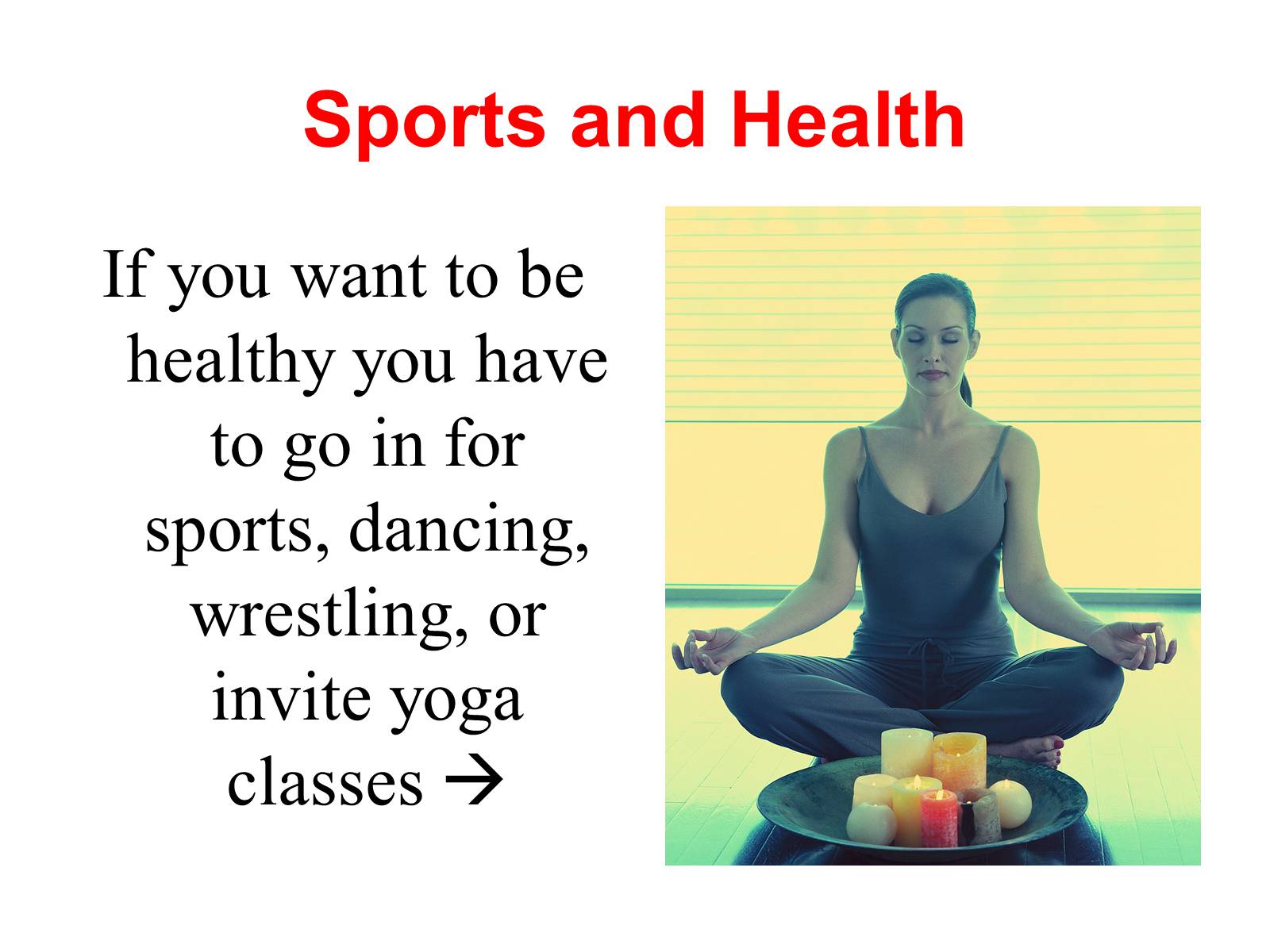 Sports and Health

If you want to be healthy you have to go in for sports, dancing, wrestling, or invite yoga classes →